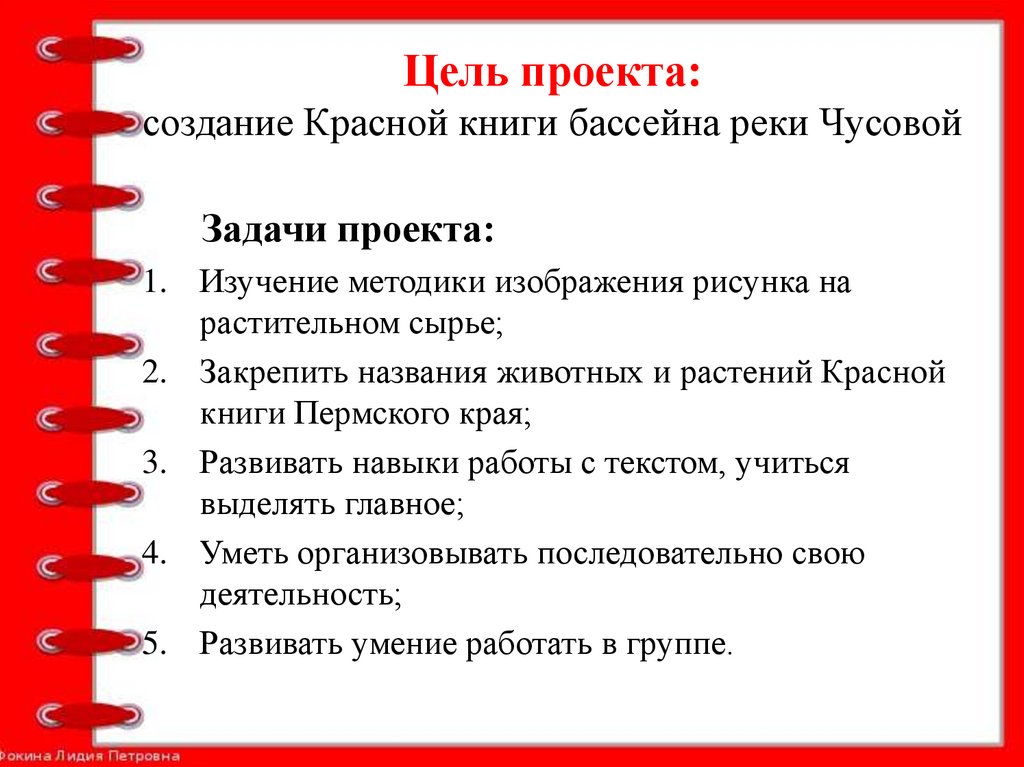 Цель проекта:
создание Красной книги бассейна реки Чусовой

Задачи проекта:

1. Изучение методики изображения рисунка на растительном сырье;
2. Закрепить названия животных и растений Красной книги Пермского края;
3. Развивать навыки работы с текстом, учиться выделять главное;
4. Уметь организовывать последовательно свою деятельность;
5. Развивать умение работать в группе.

Фокина Лидия Петровна